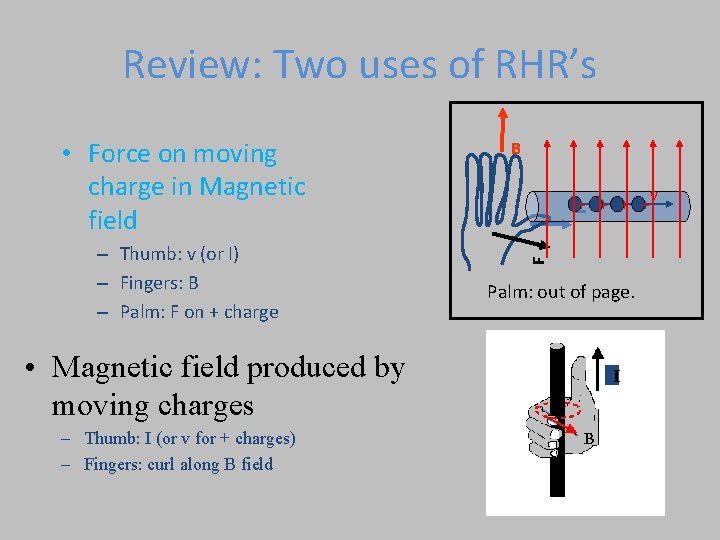 Review: Two uses of RHR's

• Force on moving charge in Magnetic field
– Thumb: v (or I)
– Fingers: B
– Palm: F on + charge

B
v
F
Palm: out of page.

• Magnetic field produced by moving charges
– Thumb: I (or v for + charges)
– Fingers: curl along B field

I
B